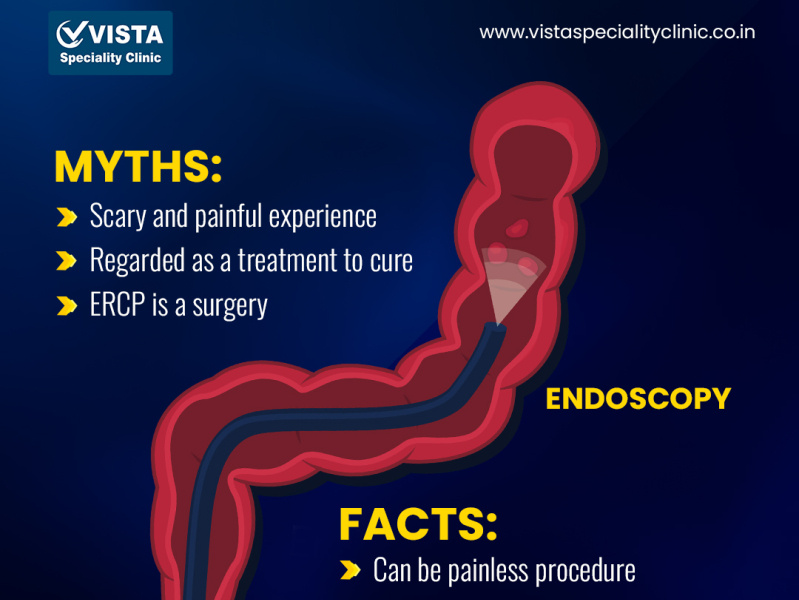 VISTA
Speciality Clinic

www.vistaspecialityclinic.co.in

MYTHS:
Scary and painful experience
Regarded as a treatment to cure
ERCP is a surgery

ENDOSCOPY

FACTS:
Can be painless procedure